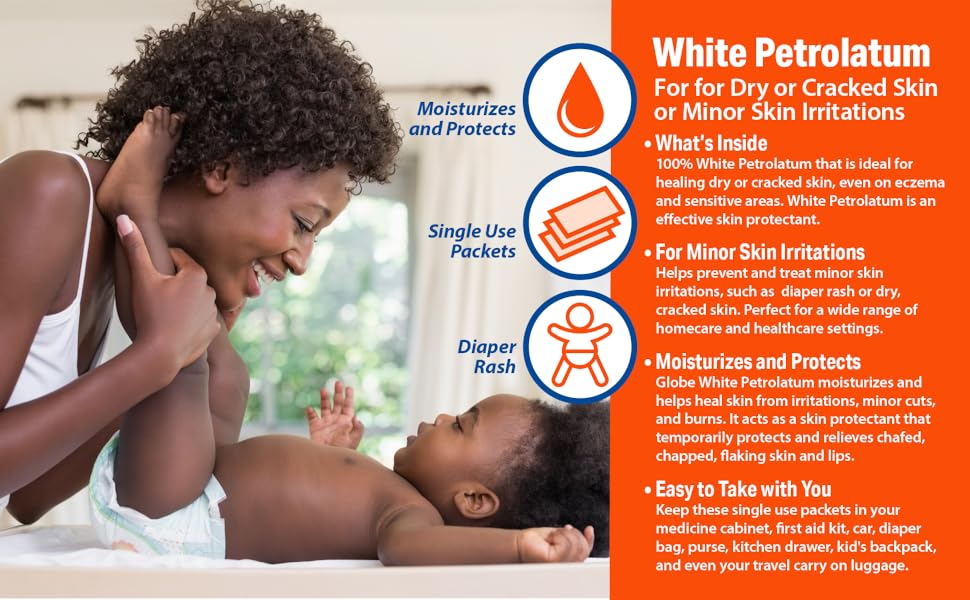 Moisturizes and Protects

Single Use Packets

Diaper Rash

White Petrolatum
For for Dry or Cracked Skin or Minor Skin Irritations

• What's Inside
100% White Petrolatum that is ideal for healing dry or cracked skin, even on eczema and sensitive areas. White Petrolatum is an effective skin protectant.

• For Minor Skin Irritations
Helps prevent and treat minor skin irritations, such as diaper rash or dry, cracked skin. Perfect for a wide range of homecare and healthcare settings.

• Moisturizes and Protects
Globe White Petrolatum moisturizes and helps heal skin from irritations, minor cuts, and burns. It acts as a skin protectant that temporarily protects and relieves chafed, chapped, flaking skin and lips.

• Easy to Take with You
Keep these single use packets in your medicine cabinet, first aid kit, car, diaper bag, purse, kitchen drawer, kid's backpack, and even your travel carry on luggage.